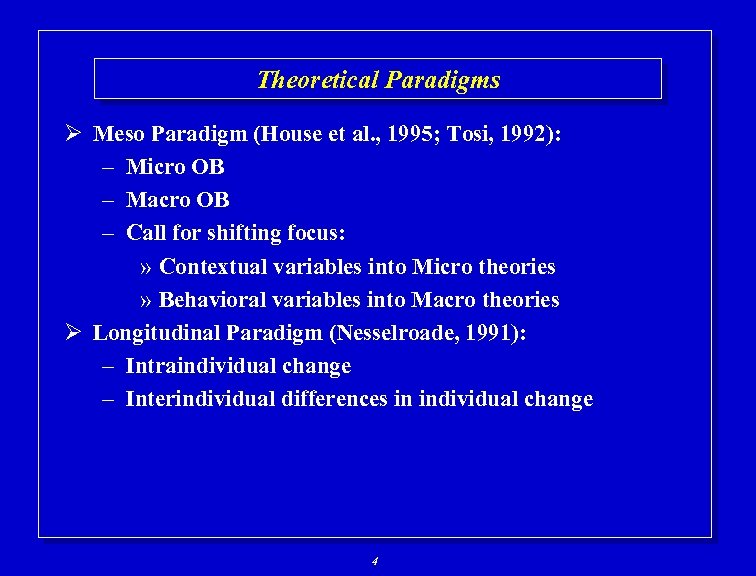 Theoretical Paradigms

➢ Meso Paradigm (House et al., 1995; Tosi, 1992):
– Micro OB
– Macro OB
– Call for shifting focus:
» Contextual variables into Micro theories
» Behavioral variables into Macro theories

➢ Longitudinal Paradigm (Nesselroade, 1991):
– Intraindividual change
– Interindividual differences in individual change

4